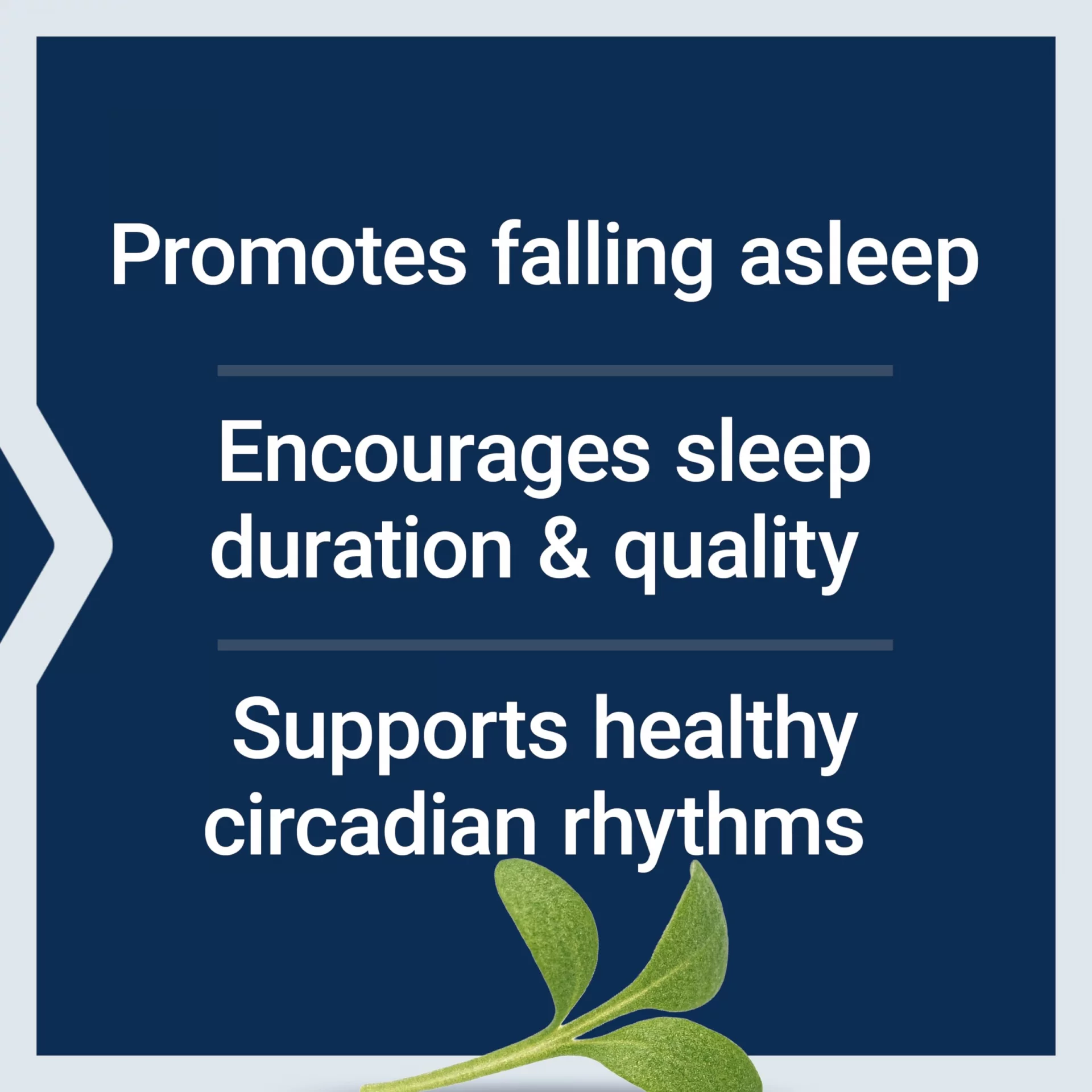 Promotes falling asleep

Encourages sleep duration & quality

Supports healthy circadian rhythms